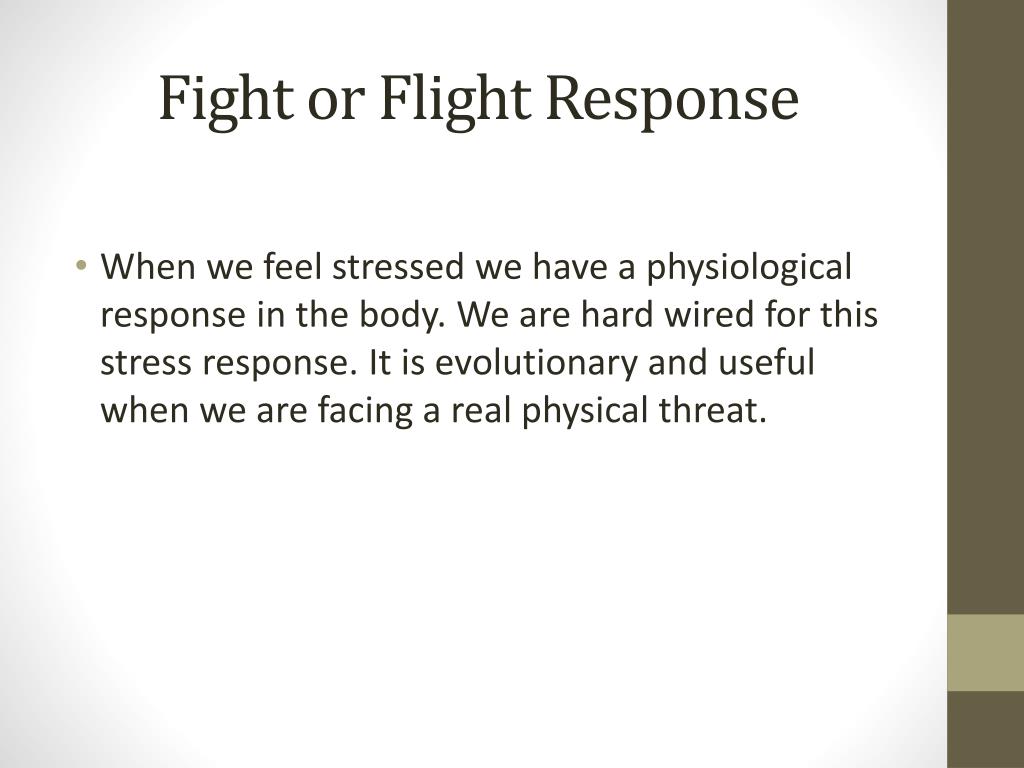 Fight or Flight Response

• When we feel stressed we have a physiological response in the body. We are hard wired for this stress response. It is evolutionary and useful when we are facing a real physical threat.